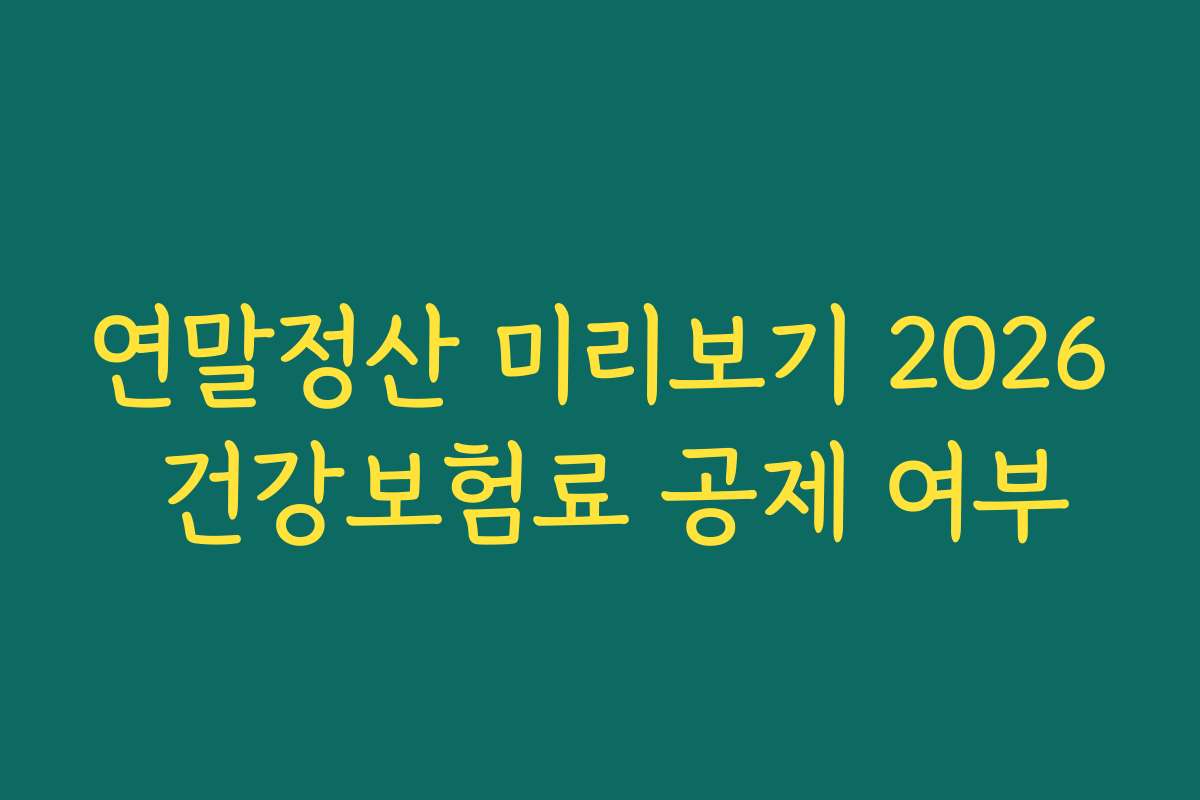 연말정산 미리보기 2026 건강보험료 공제 여부